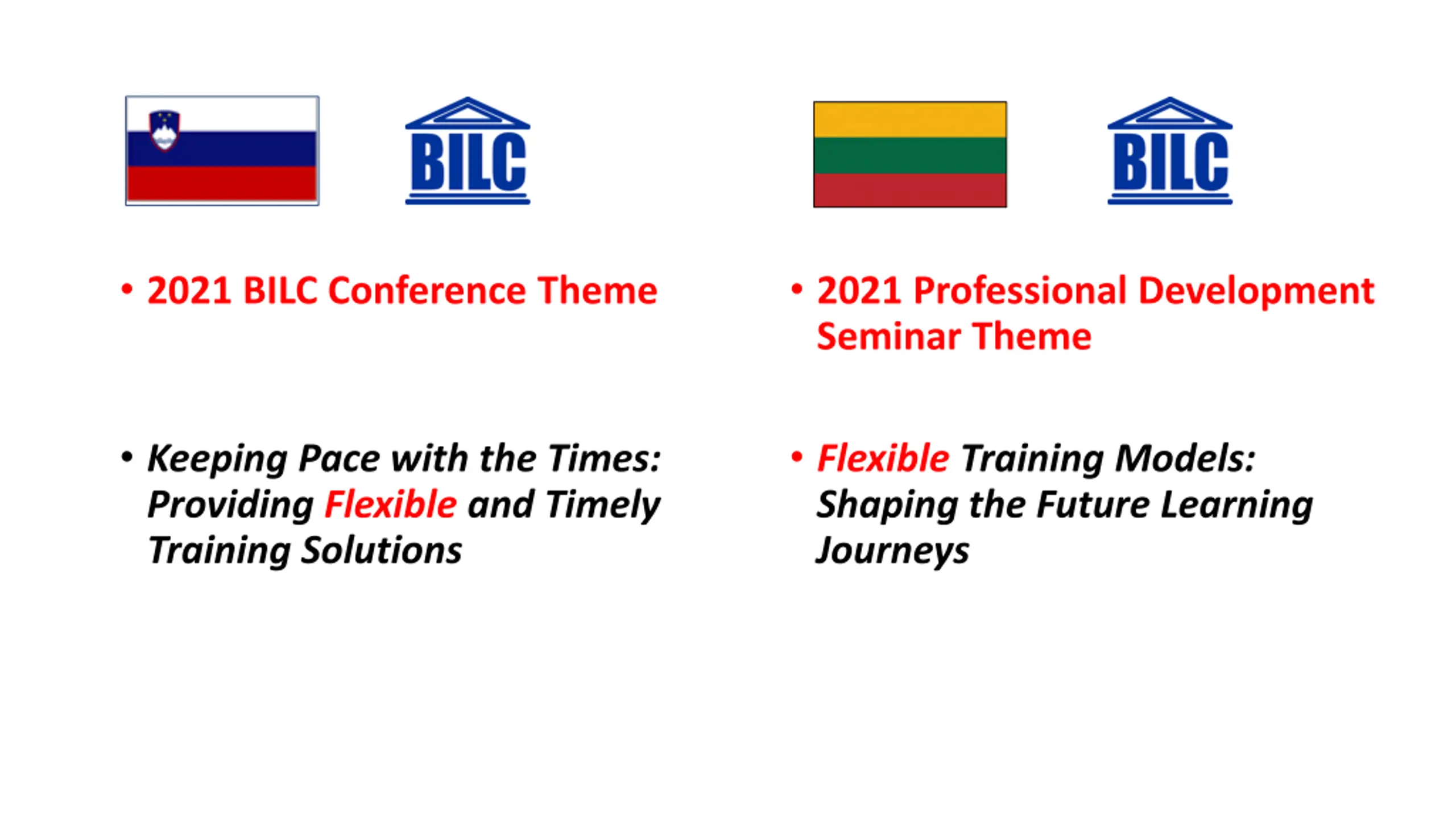 BILC

• 2021 BILC Conference Theme

• Keeping Pace with the Times: Providing Flexible and Timely Training Solutions

BILC

• 2021 Professional Development Seminar Theme

• Flexible Training Models: Shaping the Future Learning Journeys